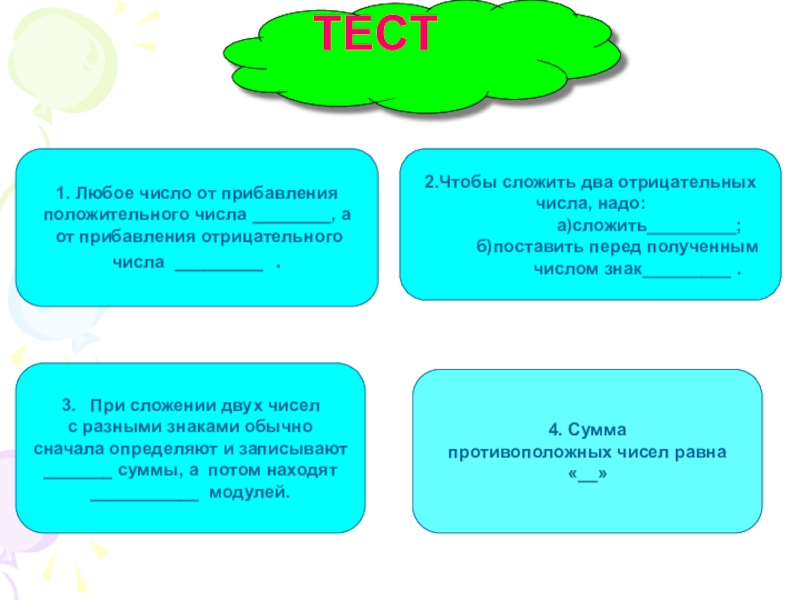 ТЕСТ

1. Любое число от прибавления положительного числа ________, а от прибавления отрицательного числа _________ .

2.Чтобы сложить два отрицательных числа, надо:
а)сложить_________;
б)поставить перед полученным числом знак_________ .

3. При сложении двух чисел с разными знаками обычно сначала определяют и записывают _______ суммы, а потом находят ___________ модулей.

4. Сумма противоположных чисел равна «__»